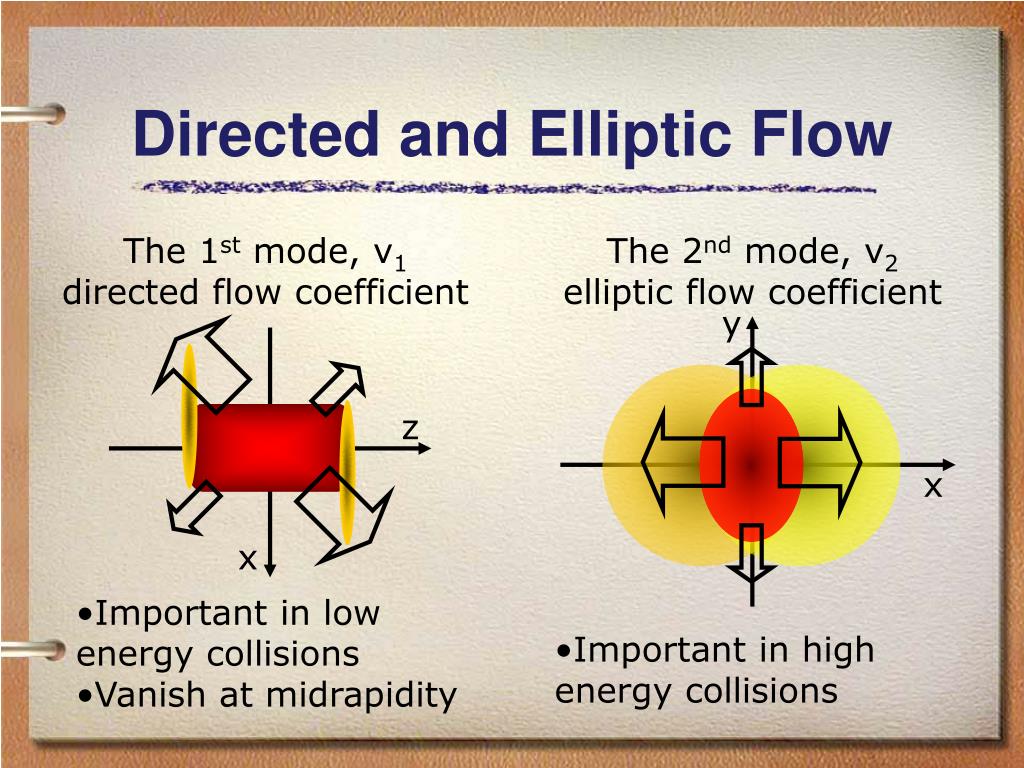 Directed and Elliptic Flow

The 1$^{st}$ mode, $v_1$
directed flow coefficient

z

x

•Important in low energy collisions
•Vanish at midrapidity

The 2$^{nd}$ mode, $v_2$
elliptic flow coefficient

y

x

•Important in high energy collisions